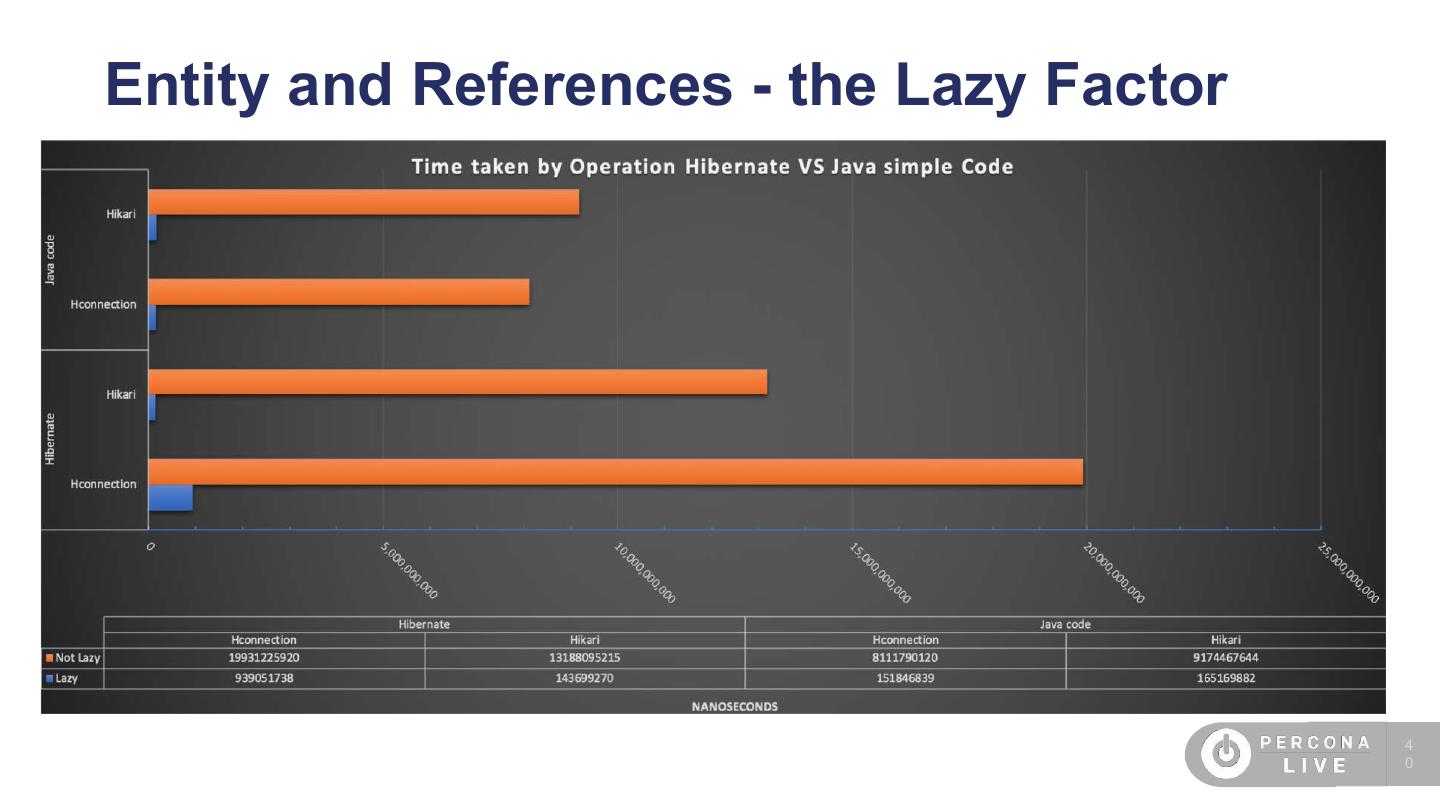 Entity and References - the Lazy Factor

Time taken by Operation Hibernate VS Java simple Code

Java code
Hikari
Hconnection
Hibernate
Hikari
Hconnection

0
5,000,000,000
10,000,000,000
15,000,000,000
20,000,000,000
25,000,000,000

| | Hibernate | | Java code | |
|---|---|---|---|---|
| | Hconnection | Hikari | Hconnection | Hikari |
| Not Lazy | 19931225920 | 13188095215 | 8111790120 | 9174467644 |
| Lazy | 939051738 | 143699270 | 151846839 | 165169882 |

NANOSECONDS

PERCONA LIVE

40